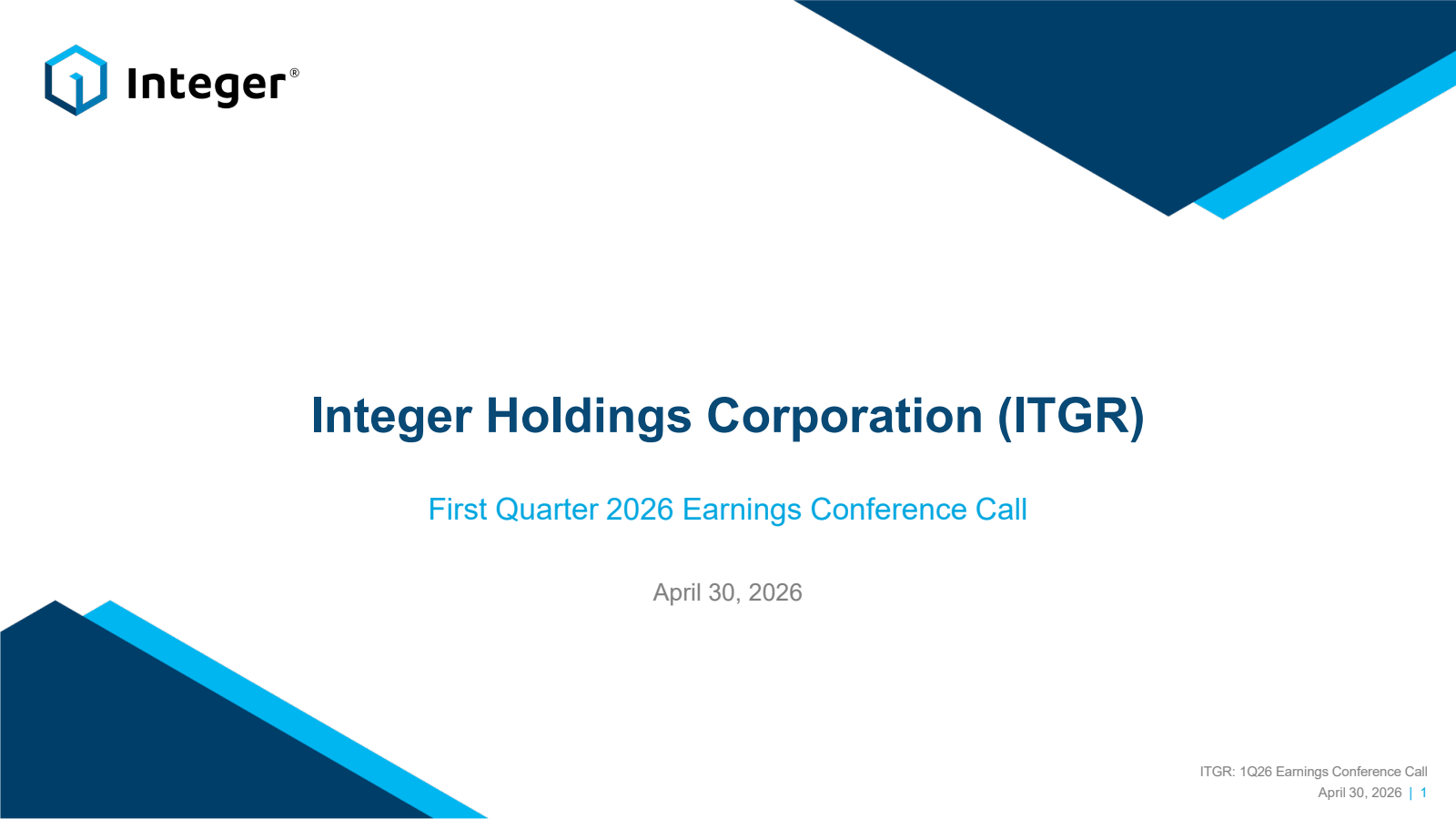 Integer®

Integer Holdings Corporation (ITGR)

First Quarter 2026 Earnings Conference Call

April 30, 2026

ITGR: 1Q26 Earnings Conference Call
April 30, 2026 | 1